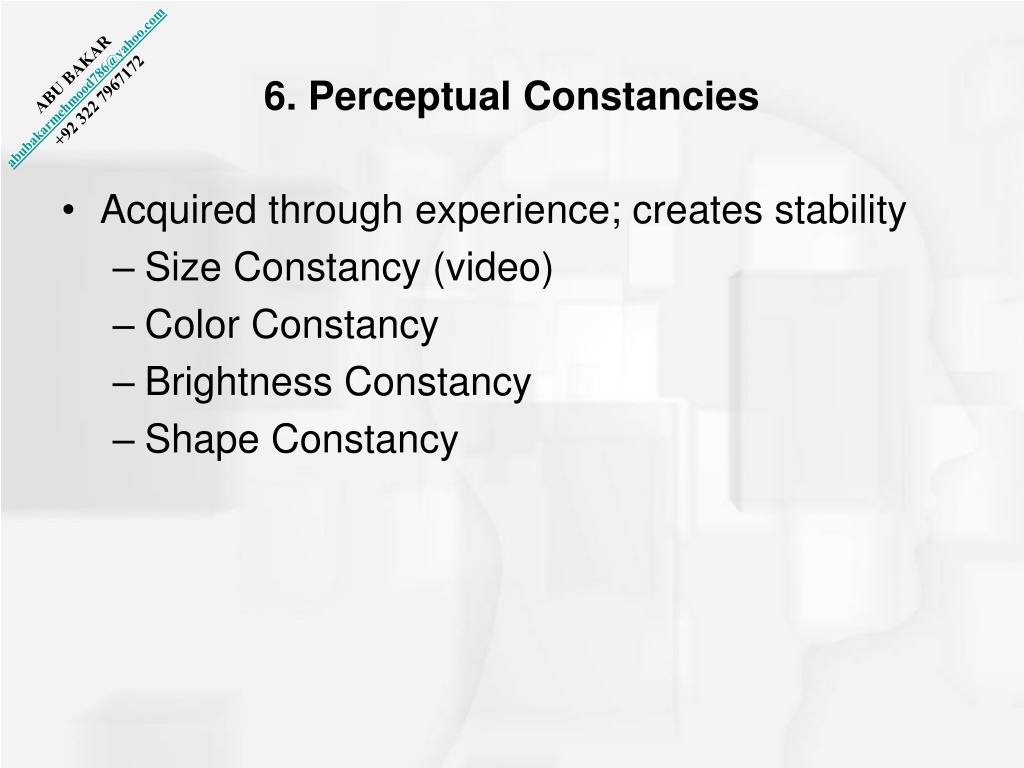 ABU BAKAR
abubakarmehmood786@yahoo.com
+92 322 7967172

6. Perceptual Constancies

• Acquired through experience; creates stability
– Size Constancy (video)
– Color Constancy
– Brightness Constancy
– Shape Constancy